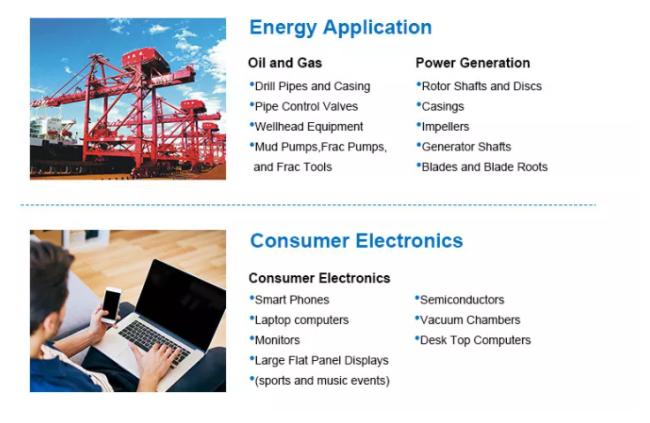 Energy Application

Oil and Gas

•Drill Pipes and Casing
•Pipe Control Valves
•Wellhead Equipment
•Mud Pumps,Frac Pumps, and Frac Tools

Power Generation

•Rotor Shafts and Discs
•Casings
•Impellers
•Generator Shafts
•Blades and Blade Roots

Consumer Electronics

Consumer Electronics

•Smart Phones
•Laptop computers
•Monitors
•Large Flat Panel Displays
•(sports and music events)

•Semiconductors
•Vacuum Chambers
•Desk Top Computers